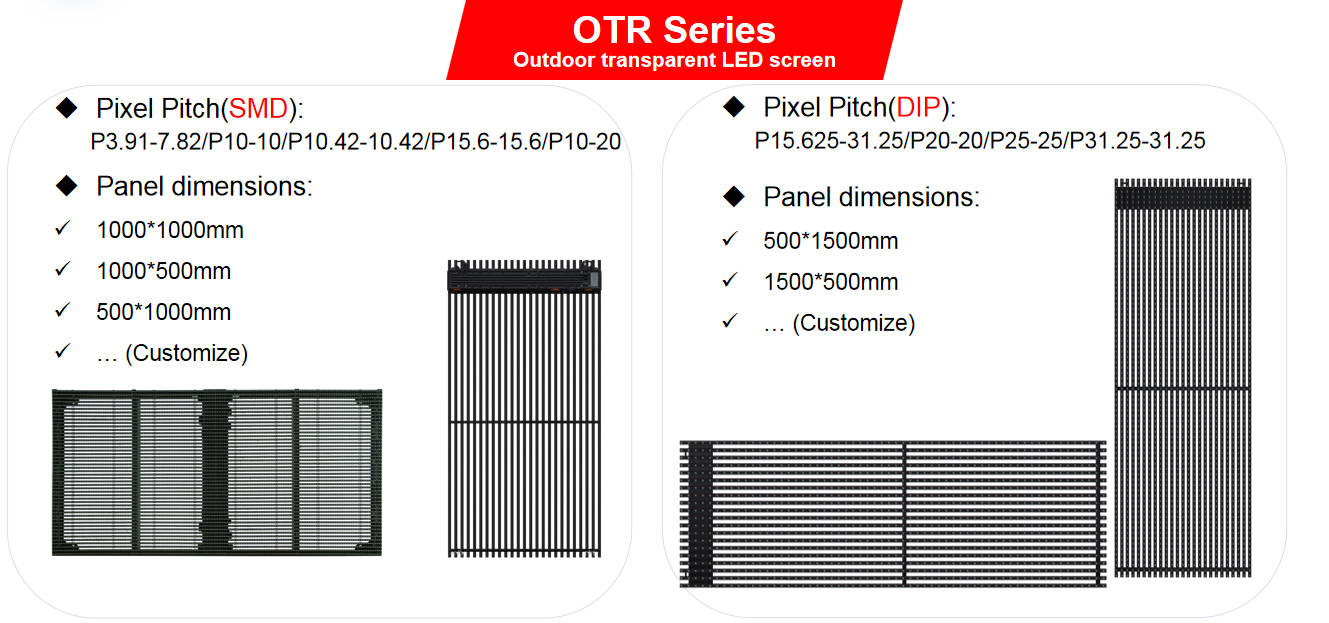 OTR Series
Outdoor transparent LED screen

◆ Pixel Pitch(SMD):
P3.91-7.82/P10-10/P10.42-10.42/P15.6-15.6/P10-20

◆ Panel dimensions:
✓ 1000*1000mm
✓ 1000*500mm
✓ 500*1000mm
✓ … (Customize)

◆ Pixel Pitch(DIP):
P15.625-31.25/P20-20/P25-25/P31.25-31.25

◆ Panel dimensions:
✓ 500*1500mm
✓ 1500*500mm
✓ … (Customize)